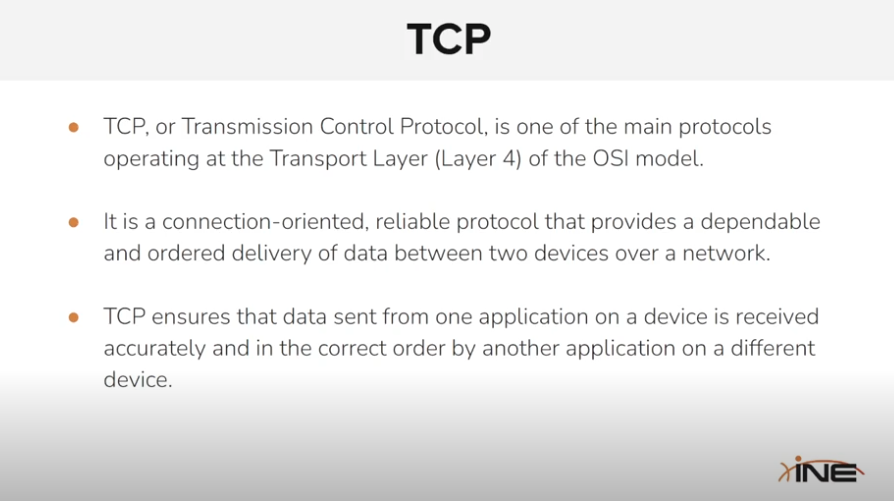 TCP

● TCP, or Transmission Control Protocol, is one of the main protocols operating at the Transport Layer (Layer 4) of the OSI model.

● It is a connection-oriented, reliable protocol that provides a dependable and ordered delivery of data between two devices over a network.

● TCP ensures that data sent from one application on a device is received accurately and in the correct order by another application on a different device.

INE